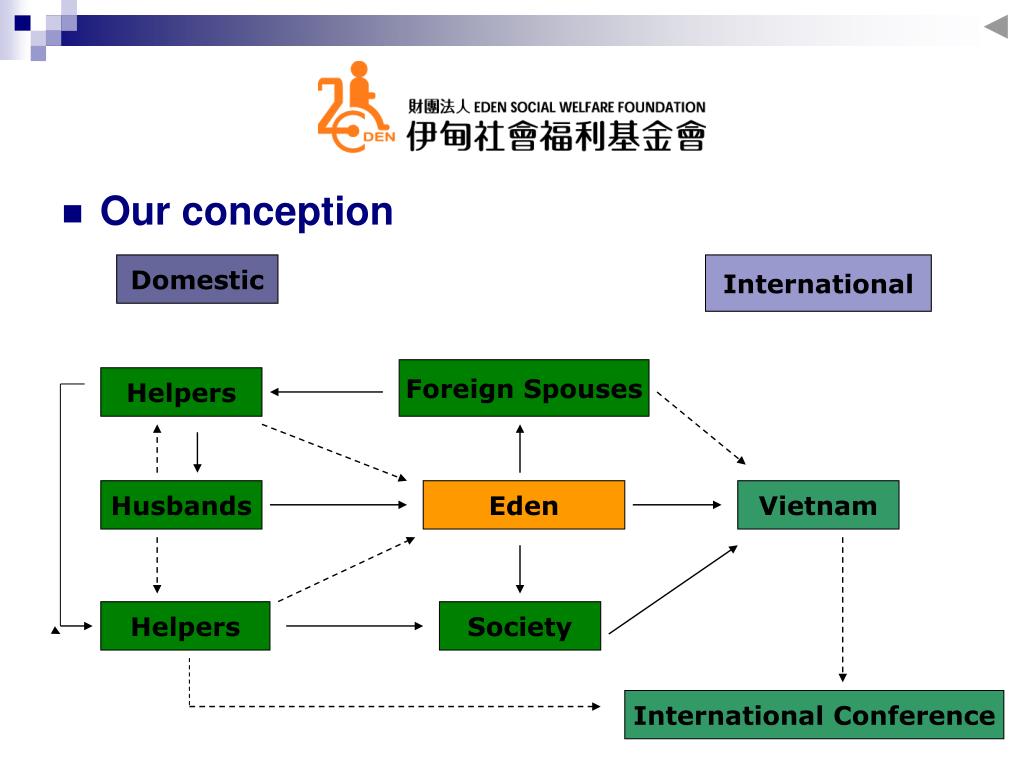 25 EDEN 財團法人 EDEN SOCIAL WELFARE FOUNDATION 伊甸社會福利基金會

Our conception

Domestic

International

Helpers

Foreign Spouses

Husbands

Eden

Vietnam

Helpers

Society

International Conference